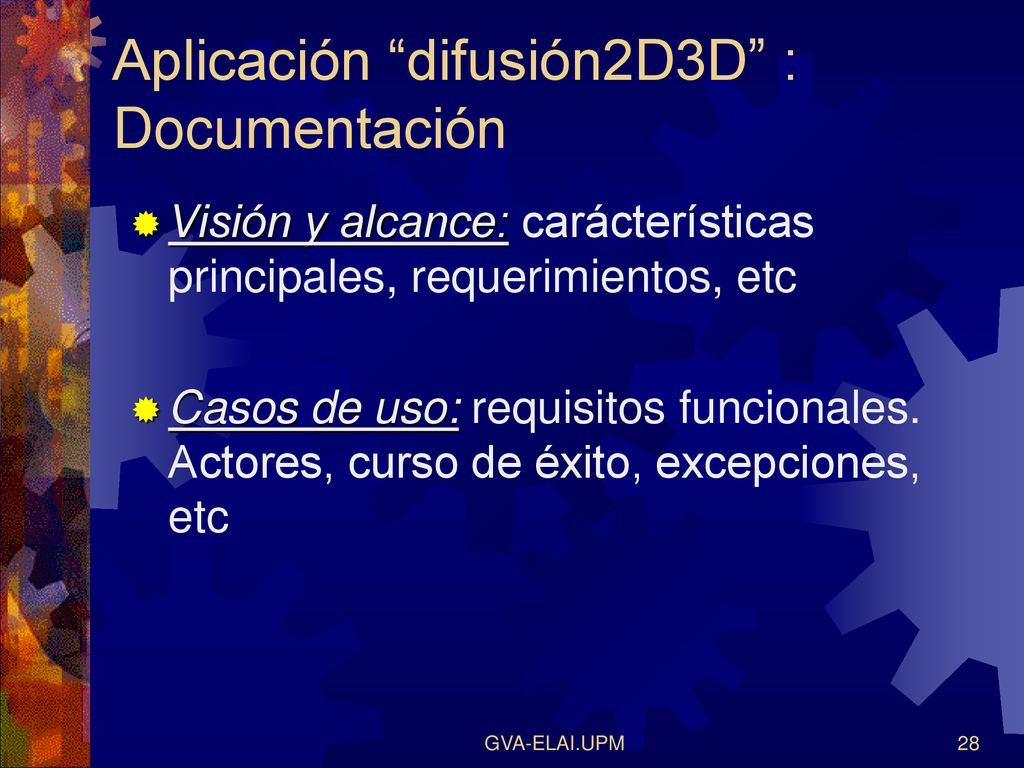 Aplicación “difusión2D3D” : Documentación

Visión y alcance: carácterísticas principales, requerimientos, etc

Casos de uso: requisitos funcionales. Actores, curso de éxito, excepciones, etc

GVA-ELAI.UPM

28